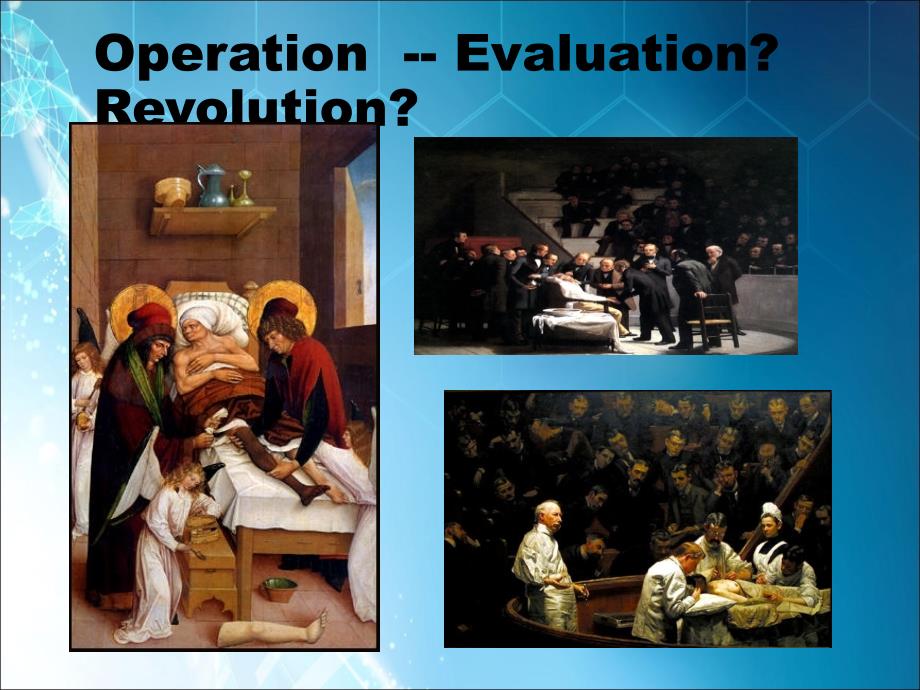 Operation -- Evaluation? Revolution?